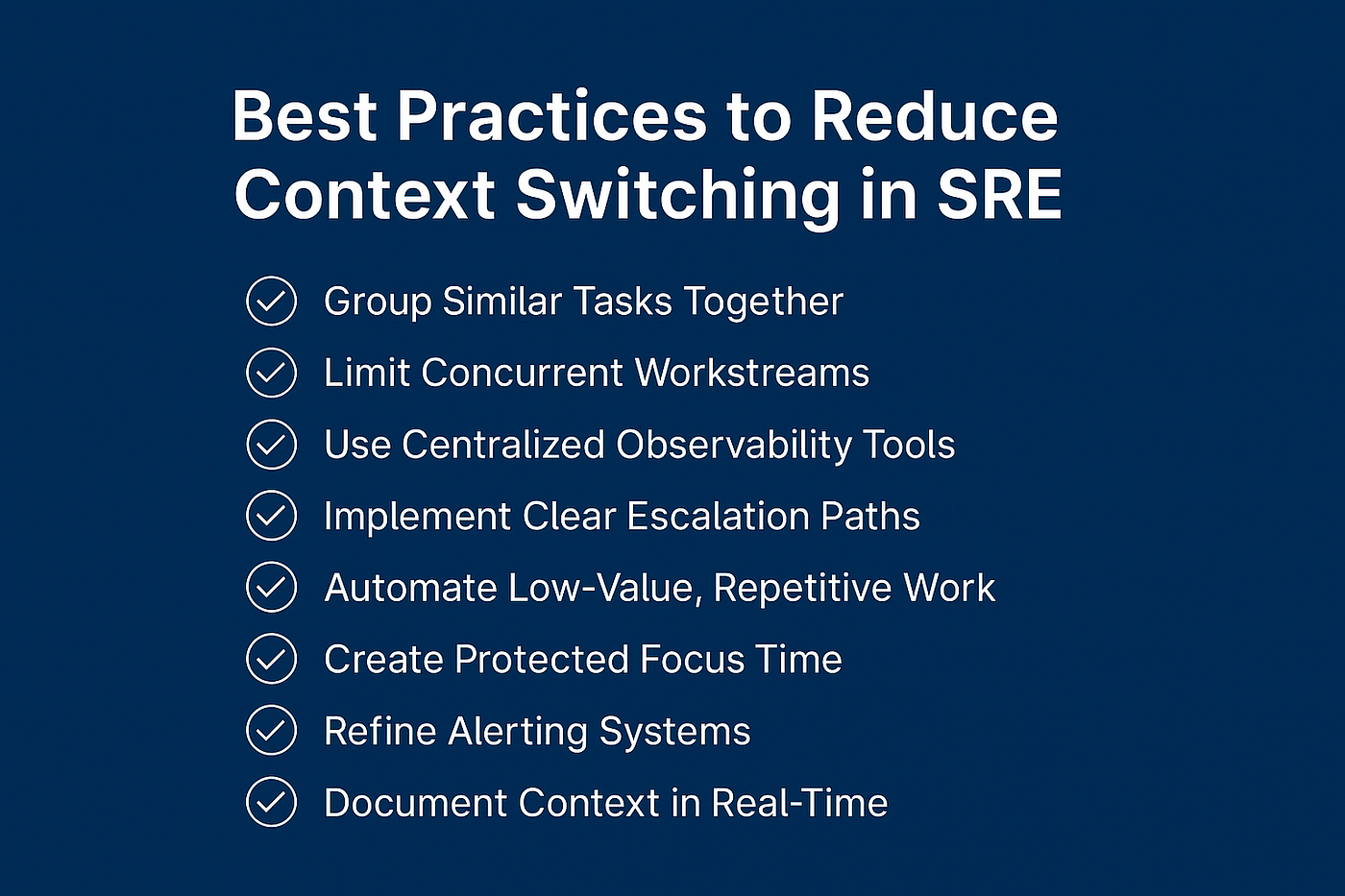 Best Practices to Reduce Context Switching in SRE

Group Similar Tasks Together

Limit Concurrent Workstreams

Use Centralized Observability Tools

Implement Clear Escalation Paths

Automate Low-Value, Repetitive Work

Create Protected Focus Time

Refine Alerting Systems

Document Context in Real-Time